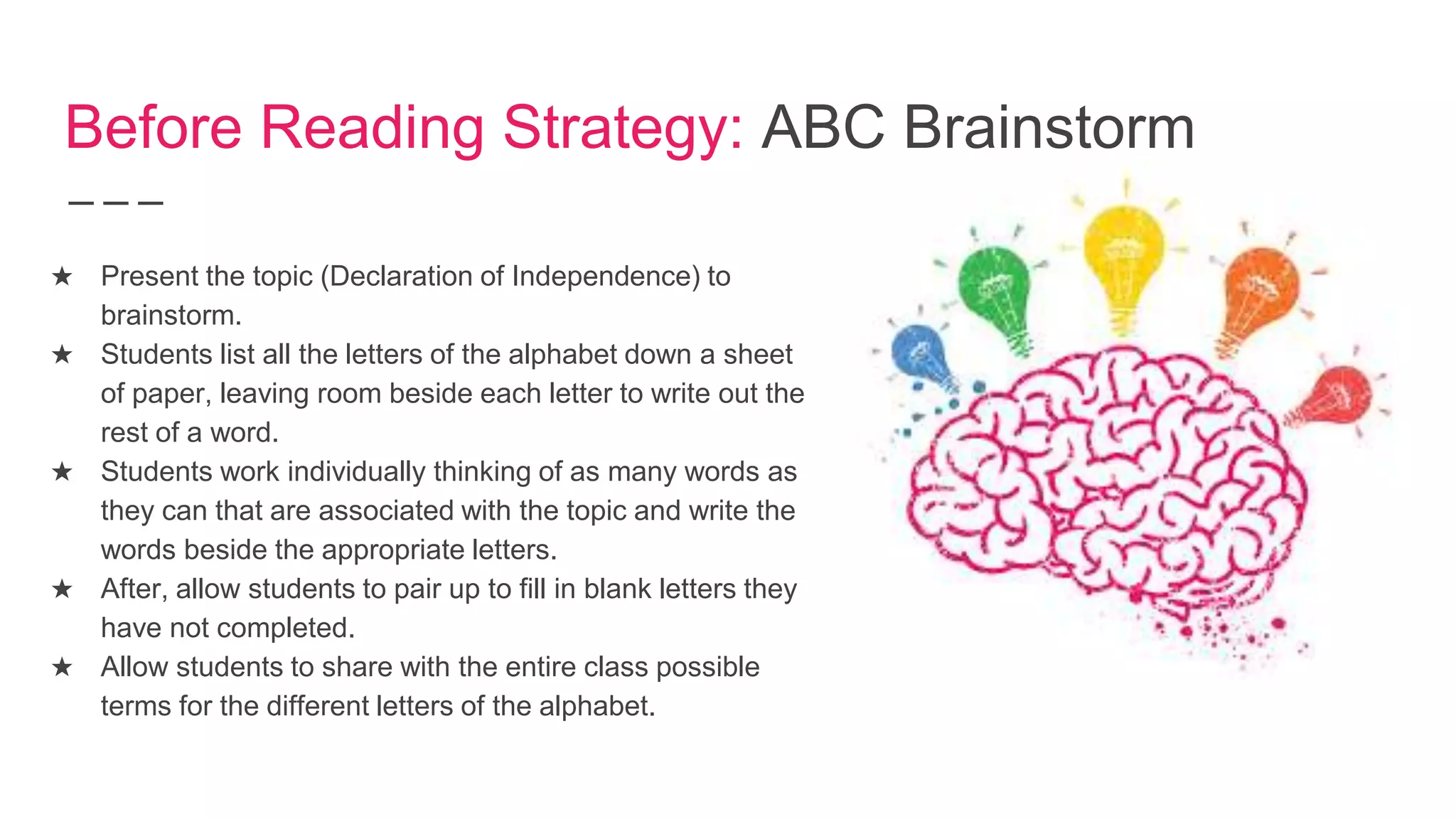 Before Reading Strategy: ABC Brainstorm

★ Present the topic (Declaration of Independence) to brainstorm.
★ Students list all the letters of the alphabet down a sheet of paper, leaving room beside each letter to write out the rest of a word.
★ Students work individually thinking of as many words as they can that are associated with the topic and write the words beside the appropriate letters.
★ After, allow students to pair up to fill in blank letters they have not completed.
★ Allow students to share with the entire class possible terms for the different letters of the alphabet.